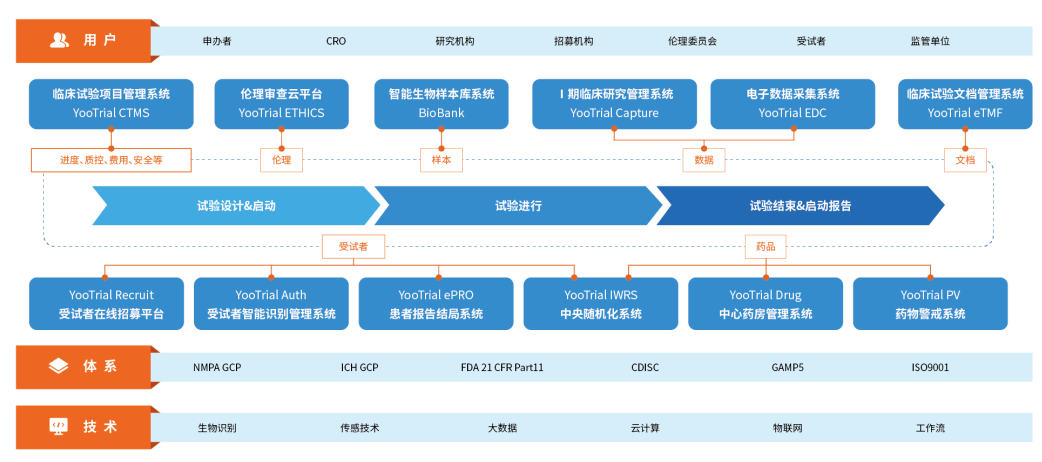 用户

申办者 CRO 研究机构 招募机构 伦理委员会 受试者 监管单位

临床试验项目管理系统
YooTrial CTMS

伦理审查云平台
YooTrial ETHICS

智能生物样本库系统
BioBank

I 期临床研究管理系统
YooTrial Capture

电子数据采集系统
YooTrial EDC

临床试验文档管理系统
YooTrial eTMF

进度、质控、费用、安全等

伦理

样本

数据

文档

试验设计&启动

试验进行

试验结束&启动报告

受试者

药品

YooTrial Recruit
受试者在线招募平台

YooTrial Auth
受试者智能识别管理系统

YooTrial ePRO
患者报告结局系统

YooTrial IWRS
中央随机化系统

YooTrial Drug
中心药房管理系统

YooTrial PV
药物警戒系统

体系

NMPA GCP ICH GCP FDA 21 CFR Part11 CDISC GAMP5 ISO9001

技术

生物识别 传感技术 大数据 云计算 物联网 工作流